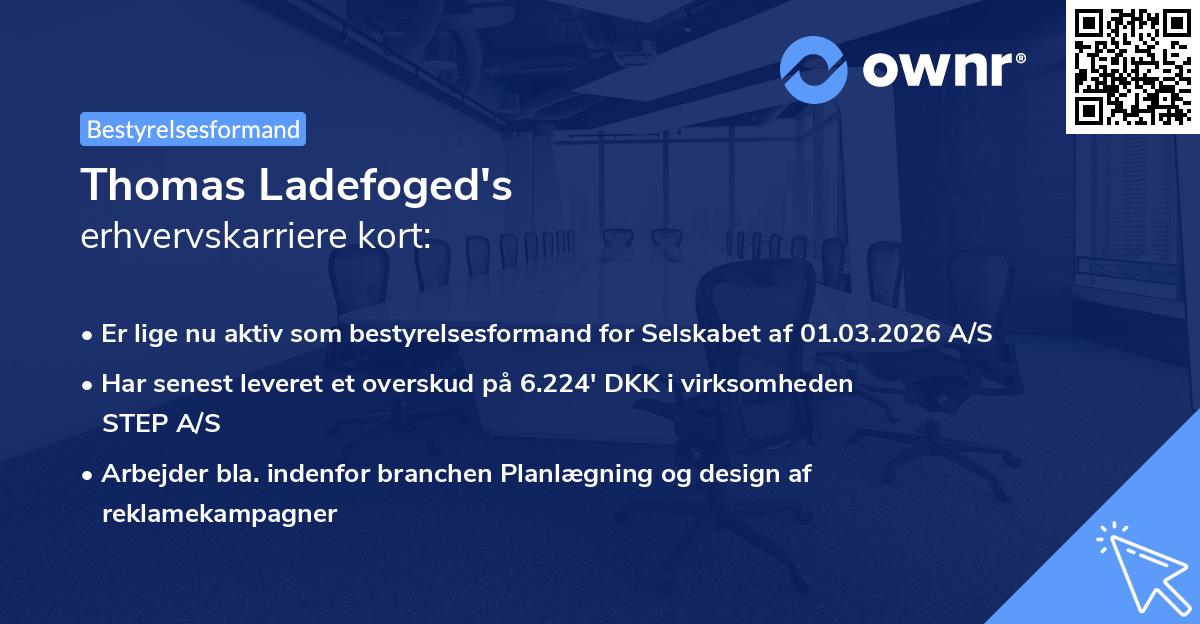 ownr®

Bestyrelsesformand

Thomas Ladefoged's
erhvervskarriere kort:

• Er lige nu aktiv som bestyrelsesformand for Selskabet af 01.03.2026 A/S

• Har senest leveret et overskud på 6.224' DKK i virksomheden STEP A/S

• Arbejder bla. indenfor branchen Planlægning og design af reklamekampagner